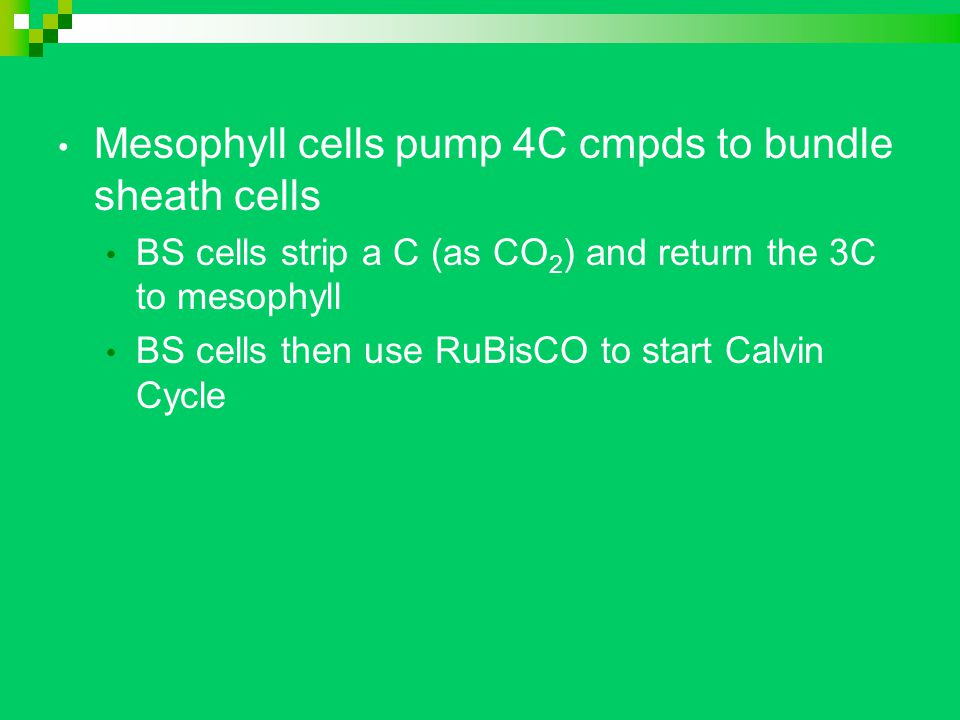 • Mesophyll cells pump 4C cmpds to bundle sheath cells

• BS cells strip a C (as $CO_2$) and return the 3C to mesophyll

• BS cells then use RuBisCO to start Calvin Cycle